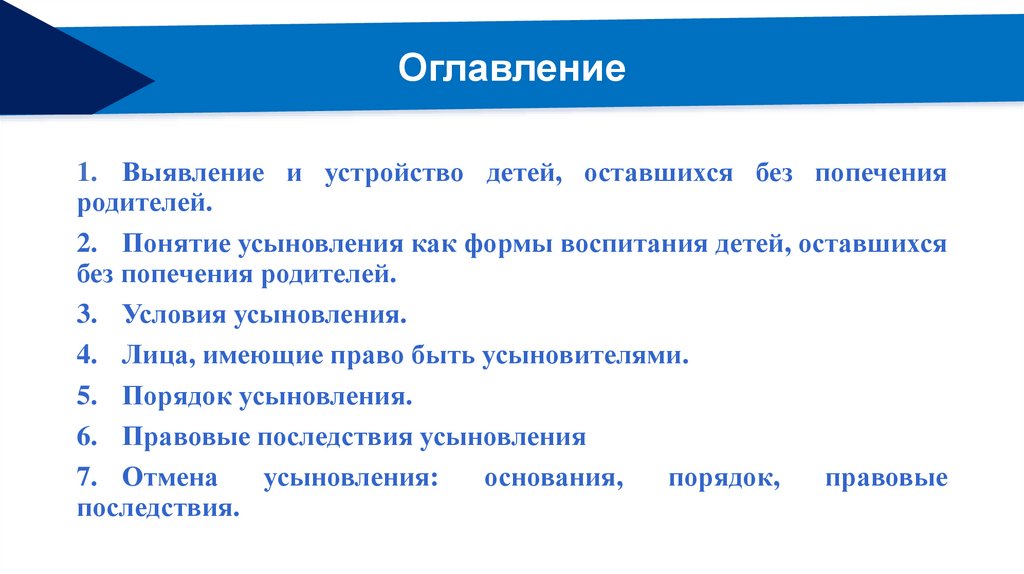 Оглавление

1. Выявление и устройство детей, оставшихся без попечения родителей.

2. Понятие усыновления как формы воспитания детей, оставшихся без попечения родителей.

3. Условия усыновления.

4. Лица, имеющие право быть усыновителями.

5. Порядок усыновления.

6. Правовые последствия усыновления

7. Отмена усыновления: основания, порядок, правовые последствия.